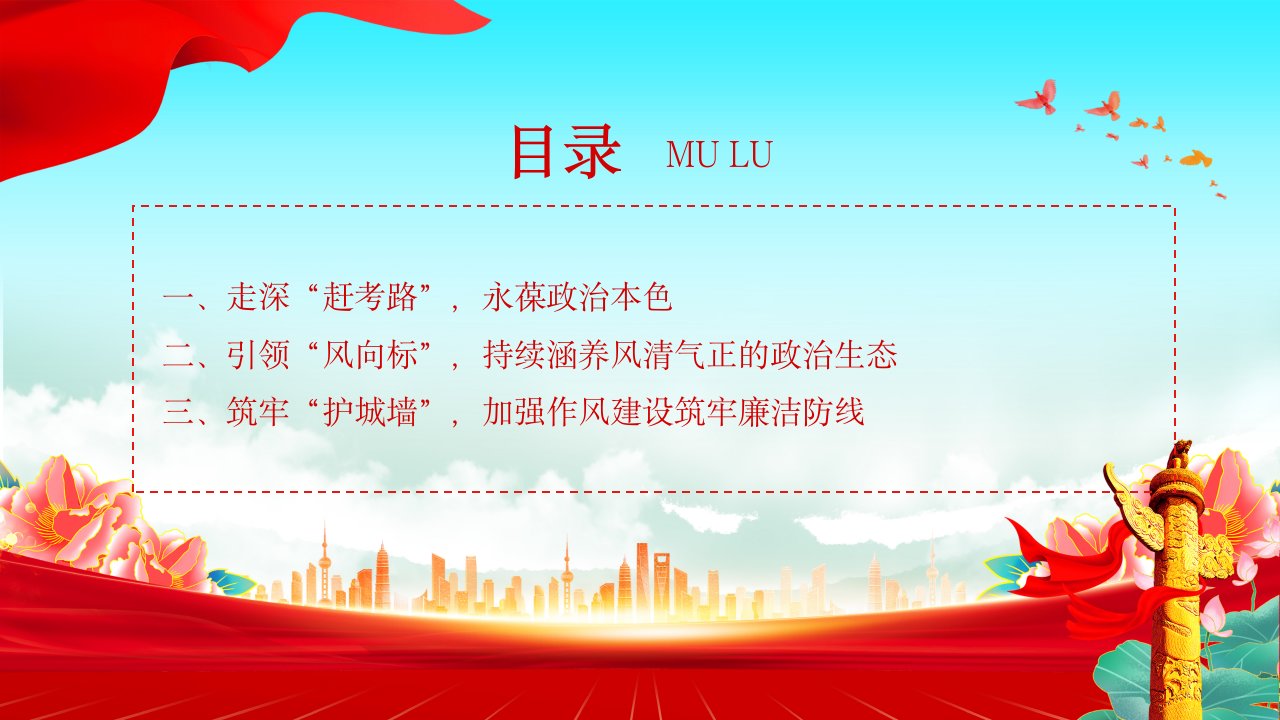 目录 MU LU

一、走深“赶考路”，永葆政治本色

二、引领“风向标”，持续涵养风清气正的政治生态

三、筑牢“护城墙”，加强作风建设筑牢廉洁防线